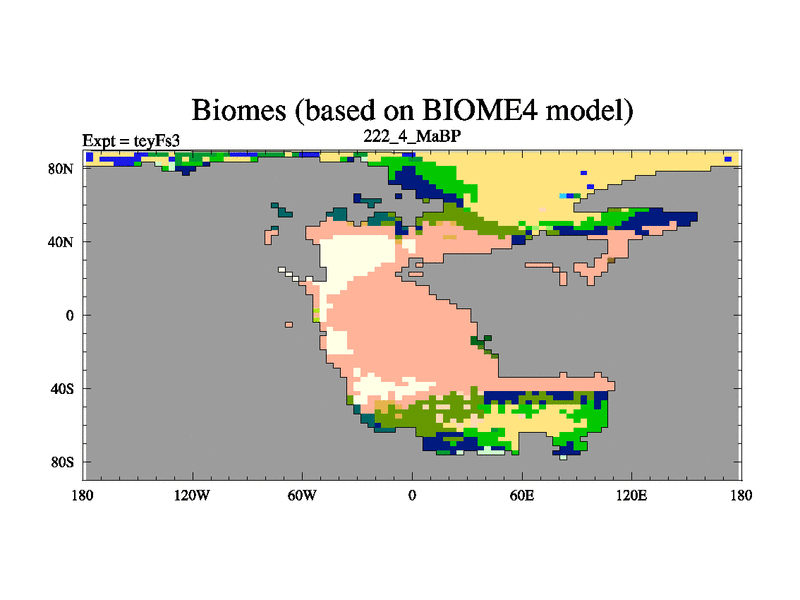 Biomes (based on BIOME4 model)

Expt = teyFs3

222_4_MaBP

80N
40N
0
40S
80S

180
120W
60W
0
60E
120E
180